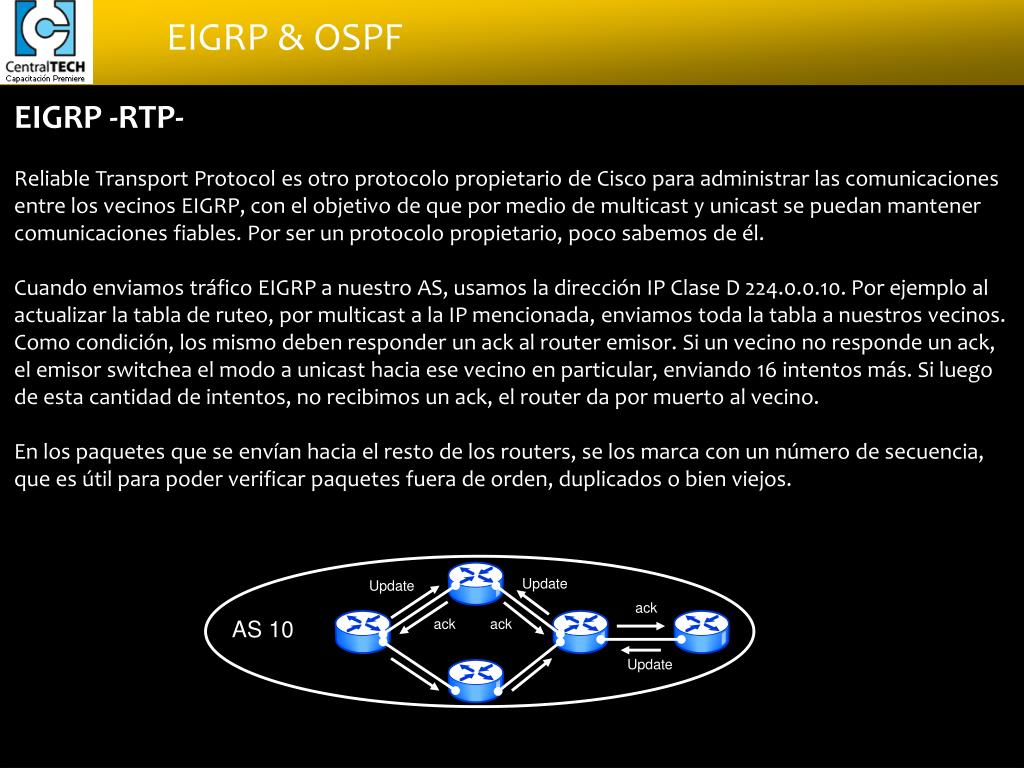 CentralTECH
Capacitación Premiere

EIGRP & OSPF

EIGRP -RTP-

Reliable Transport Protocol es otro protocolo propietario de Cisco para administrar las comunicaciones entre los vecinos EIGRP, con el objetivo de que por medio de multicast y unicast se puedan mantener comunicaciones fiables. Por ser un protocolo propietario, poco sabemos de él.

Cuando enviamos tráfico EIGRP a nuestro AS, usamos la dirección IP Clase D 224.0.0.10. Por ejemplo al actualizar la tabla de ruteo, por multicast a la IP mencionada, enviamos toda la tabla a nuestros vecinos. Como condición, los mismo deben responder un ack al router emisor. Si un vecino no responde un ack, el emisor switchea el modo a unicast hacia ese vecino en particular, enviando 16 intentos más. Si luego de esta cantidad de intentos, no recibimos un ack, el router da por muerto al vecino.

En los paquetes que se envían hacia el resto de los routers, se los marca con un número de secuencia, que es útil para poder verificar paquetes fuera de orden, duplicados o bien viejos.

AS 10
Update
Update
ack
ack
ack
Update